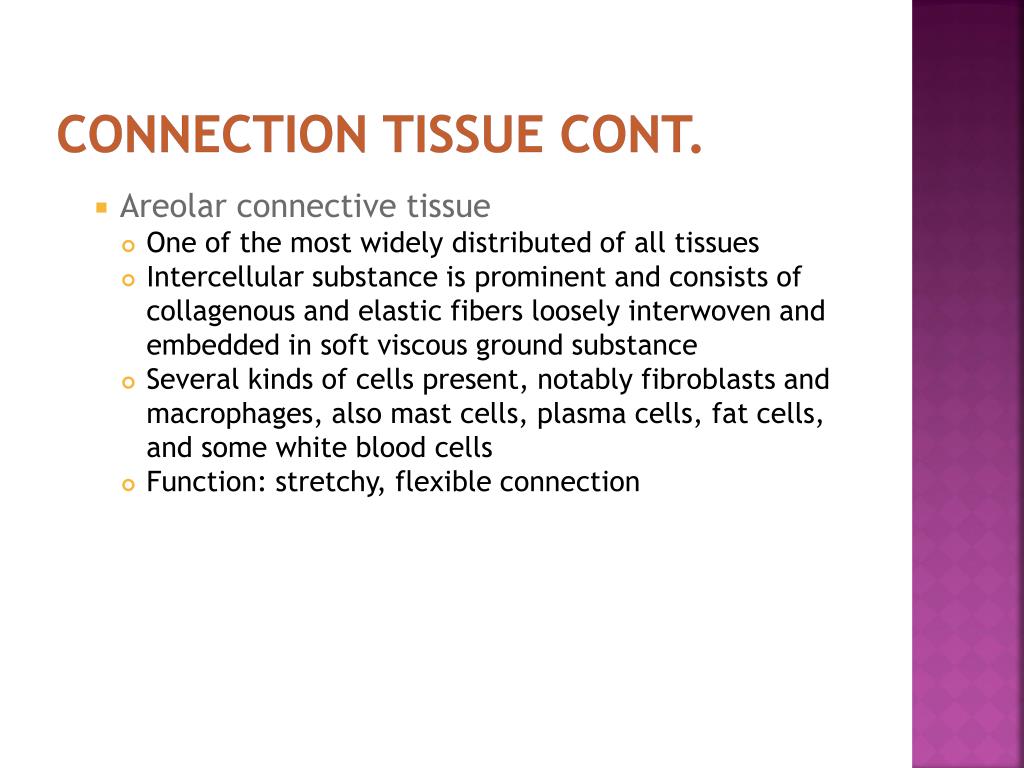 CONNECTION TISSUE CONT.

Areolar connective tissue

One of the most widely distributed of all tissues

Intercellular substance is prominent and consists of collagenous and elastic fibers loosely interwoven and embedded in soft viscous ground substance

Several kinds of cells present, notably fibroblasts and macrophages, also mast cells, plasma cells, fat cells, and some white blood cells

Function: stretchy, flexible connection